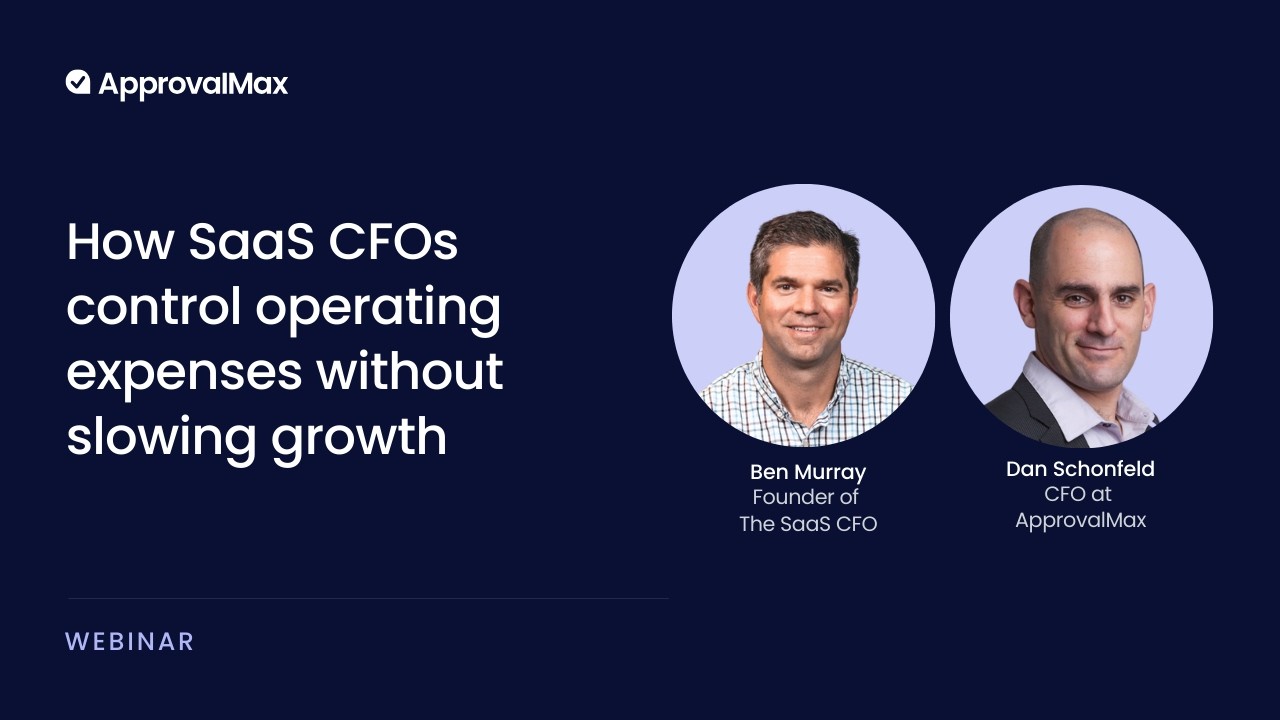 ApprovalMax

How SaaS CFOs control operating expenses without slowing growth

Ben Murray
Founder of
The SaaS CFO

Dan Schonfeld
CFO at
ApprovalMax

WEBINAR